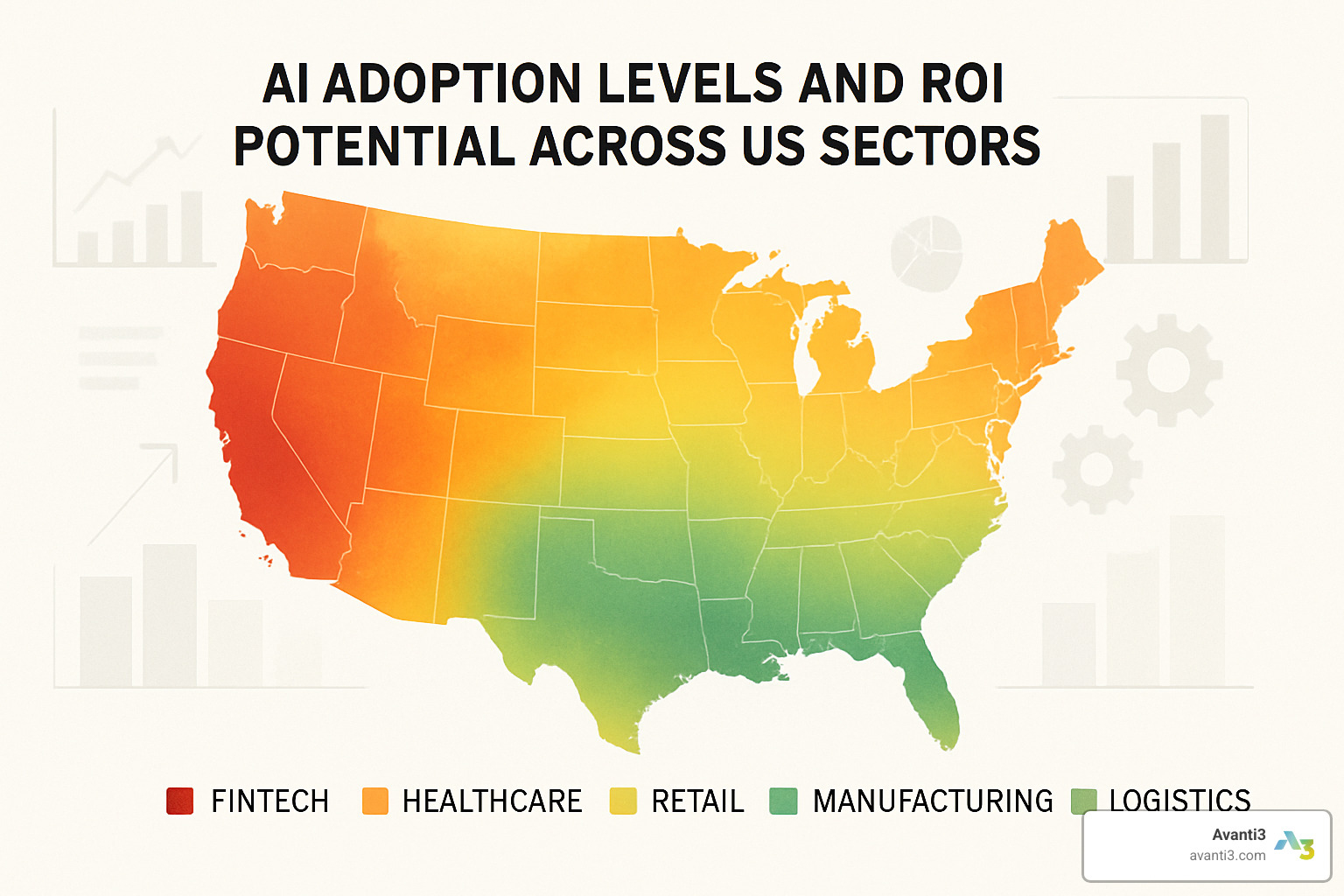 AI ADOPTION LEVELS AND ROI POTENTIAL ACROSS US SECTORS

FINTECH HEALTHCARE RETAIL MANUFACTURING LOGISTICS

Avanti3
avanti3.com